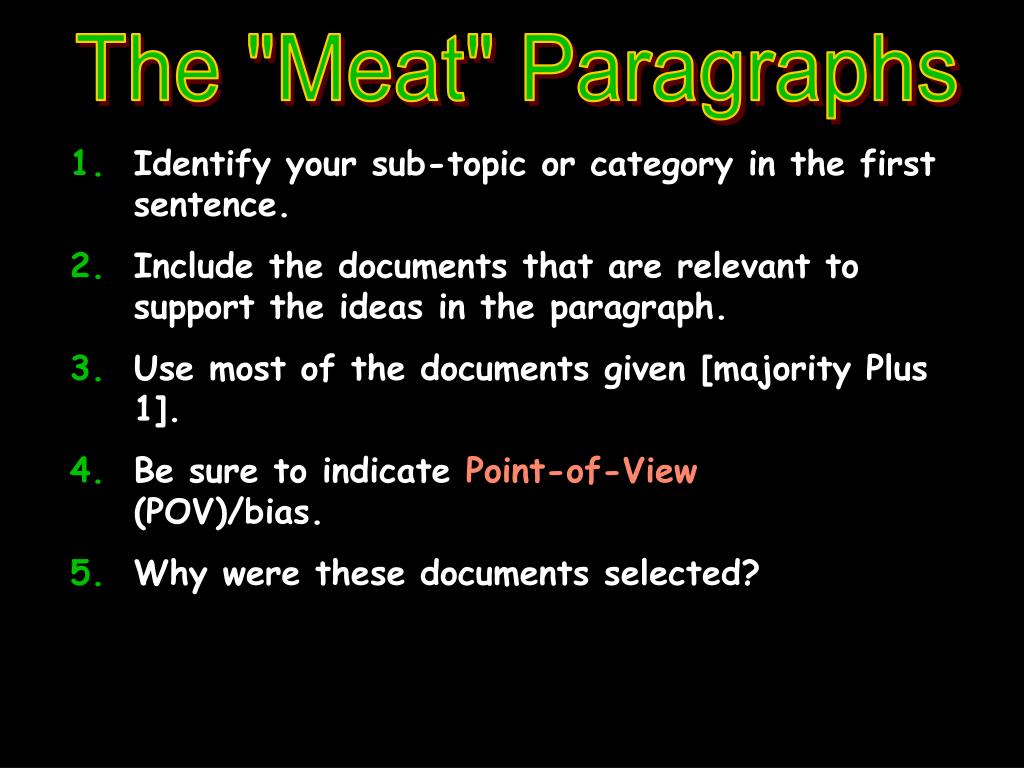 The "Meat" Paragraphs

1. Identify your sub-topic or category in the first sentence.
2. Include the documents that are relevant to support the ideas in the paragraph.
3. Use most of the documents given [majority Plus 1].
4. Be sure to indicate Point-of-View (POV)/bias.
5. Why were these documents selected?